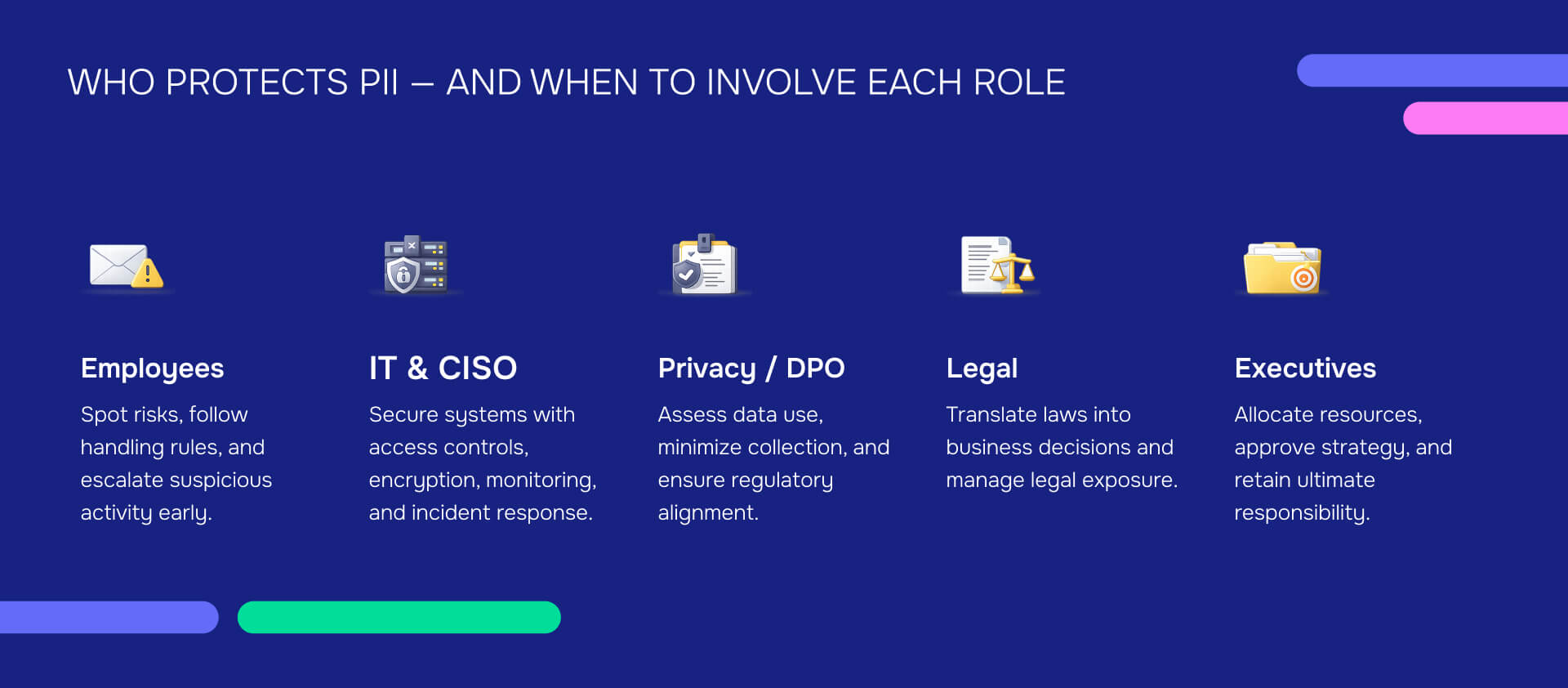 WHO PROTECTS PII — AND WHEN TO INVOLVE EACH ROLE

Employees

Spot risks, follow handling rules, and escalate suspicious activity early.

IT & CISO

Secure systems with access controls, encryption, monitoring, and incident response.

Privacy / DPO

Assess data use, minimize collection, and ensure regulatory alignment.

Legal

Translate laws into business decisions and manage legal exposure.

Executives

Allocate resources, approve strategy, and retain ultimate responsibility.